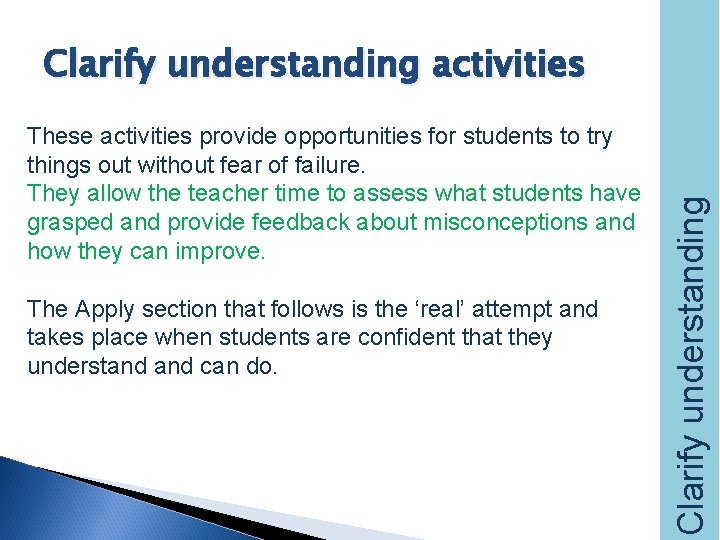 Clarify understanding activities

These activities provide opportunities for students to try things out without fear of failure.
They allow the teacher time to assess what students have grasped and provide feedback about misconceptions and how they can improve.

The Apply section that follows is the ‘real’ attempt and takes place when students are confident that they understand and can do.

Clarify understanding